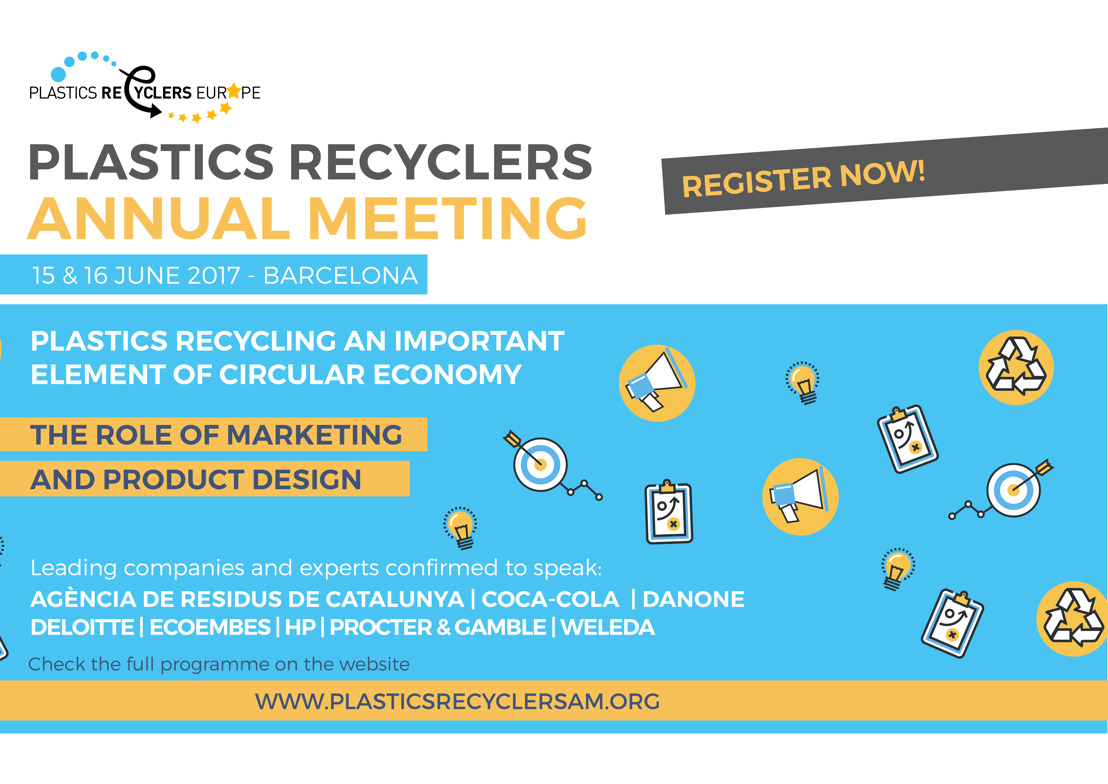 PLASTICS RECYCLERS EUROPE

PLASTICS RECYCLERS
ANNUAL MEETING

REGISTER NOW!

15 & 16 JUNE 2017 - BARCELONA

PLASTICS RECYCLING AN IMPORTANT ELEMENT OF CIRCULAR ECONOMY

THE ROLE OF MARKETING
AND PRODUCT DESIGN

Leading companies and experts confirmed to speak:
AGÈNCIA DE RESIDUS DE CATALUNYA | COCA-COLA | DANONE
DELOITTE | ECOEMBES | HP | PROCTER & GAMBLE | WELEDA

Check the full programme on the website

WWW.PLASTICSRECYCLERSAM.ORG